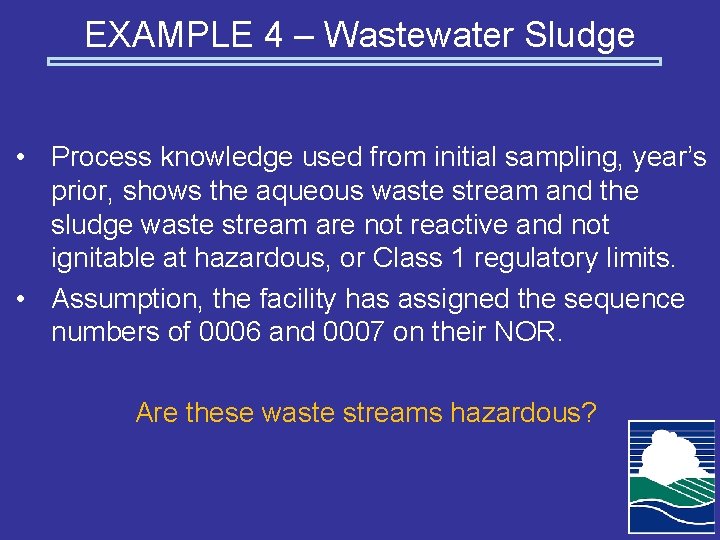 EXAMPLE 4 – Wastewater Sludge

• Process knowledge used from initial sampling, year's prior, shows the aqueous waste stream and the sludge waste stream are not reactive and not ignitable at hazardous, or Class 1 regulatory limits.
• Assumption, the facility has assigned the sequence numbers of 0006 and 0007 on their NOR.

Are these waste streams hazardous?